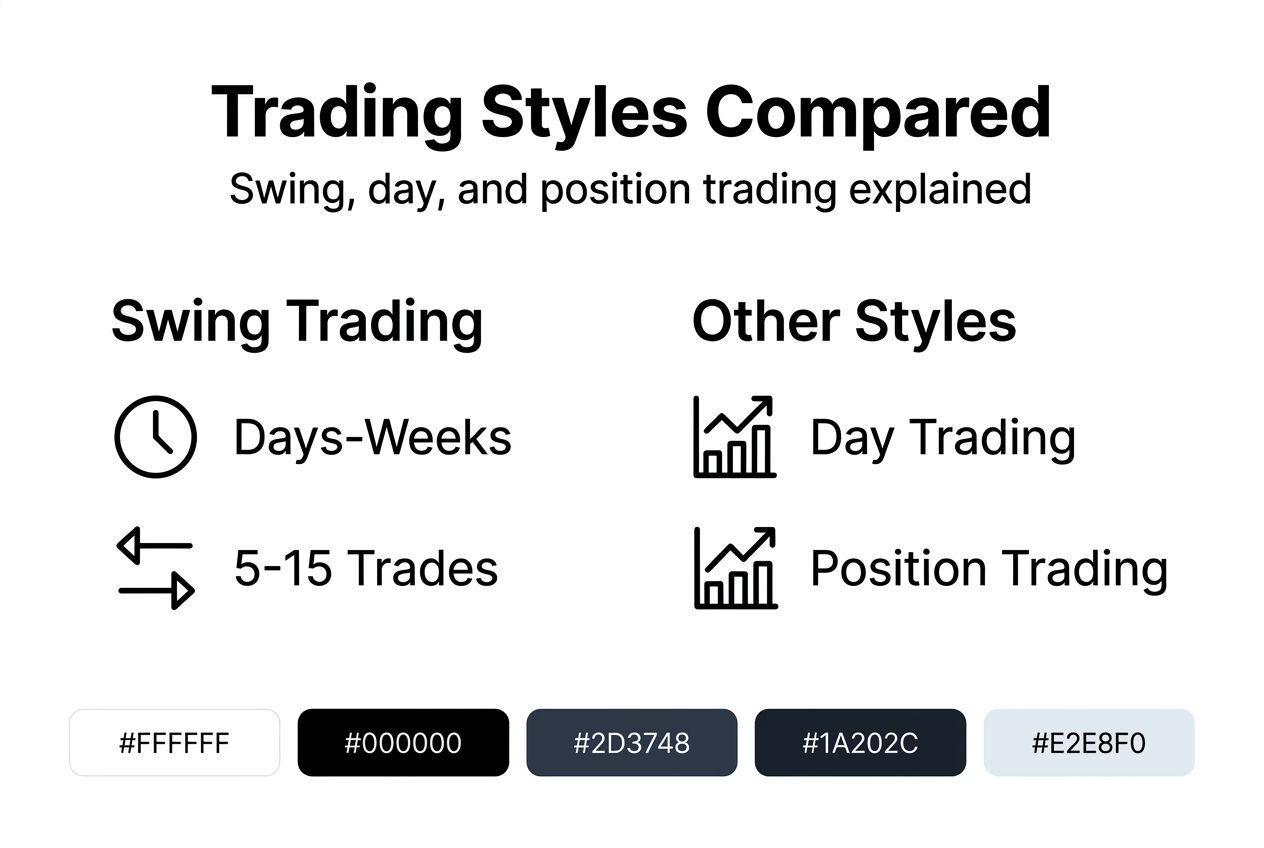 Trading Styles Compared
Swing, day, and position trading explained

Swing Trading
Days-Weeks
5-15 Trades

Other Styles
Day Trading
Position Trading

#FFFFFF #000000 #2D3748 #1A202C #E2E8F0